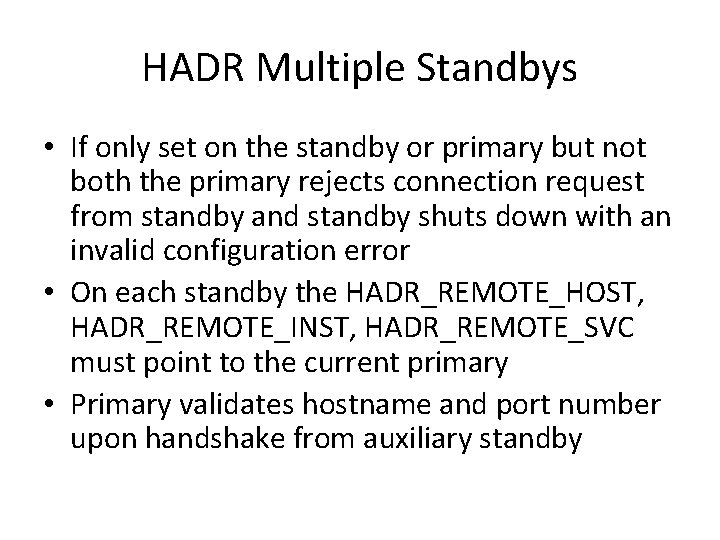 HADR Multiple Standbys

• If only set on the standby or primary but not both the primary rejects connection request from standby and standby shuts down with an invalid configuration error
• On each standby the HADR_REMOTE_HOST, HADR_REMOTE_INST, HADR_REMOTE_SVC must point to the current primary
• Primary validates hostname and port number upon handshake from auxiliary standby